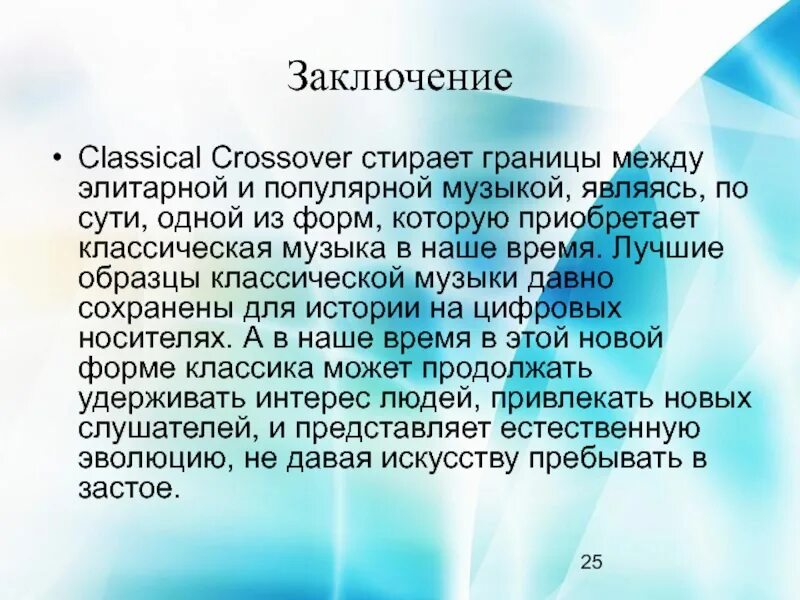 Заключение

• Classical Crossover стирает границы между элитарной и популярной музыкой, являясь, по сути, одной из форм, которую приобретает классическая музыка в наше время. Лучшие образцы классической музыки давно сохранены для истории на цифровых носителях. А в наше время в этой новой форме классика может продолжать удерживать интерес людей, привлекать новых слушателей, и представляет естественную эволюцию, не давая искусству пребывать в застое.

25